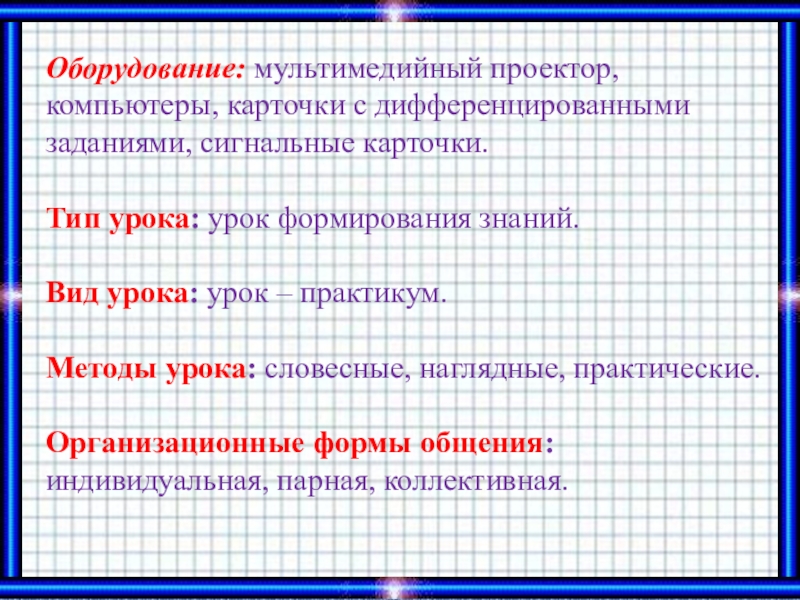 Оборудование: мультимедийный проектор, компьютеры, карточки с дифференцированными заданиями, сигнальные карточки.

Тип урока: урок формирования знаний.

Вид урока: урок – практикум.

Методы урока: словесные, наглядные, практические.

Организационные формы общения: индивидуальная, парная, коллективная.